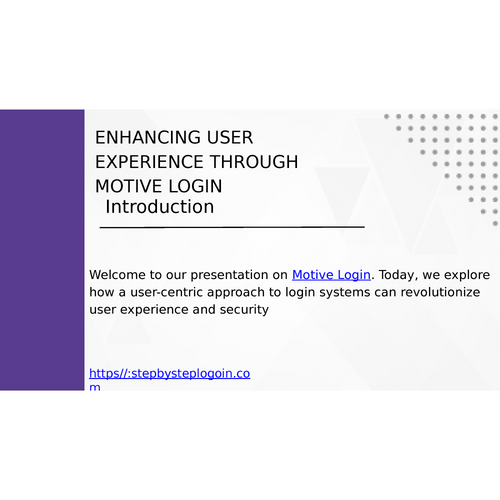 ENHANCING USER EXPERIENCE THROUGH MOTIVE LOGIN

Introduction

Welcome to our presentation on Motive Login. Today, we explore how a user-centric approach to login systems can revolutionize user experience and security

https//:stepbysteplogoin.com